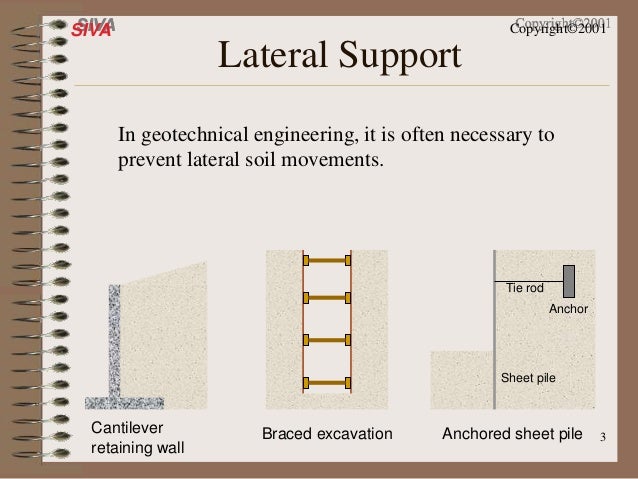 SIVA

Copyright©2001

Lateral Support

In geotechnical engineering, it is often necessary to prevent lateral soil movements.

Tie rod

Anchor

Sheet pile

Cantilever retaining wall

Braced excavation

Anchored sheet pile

3